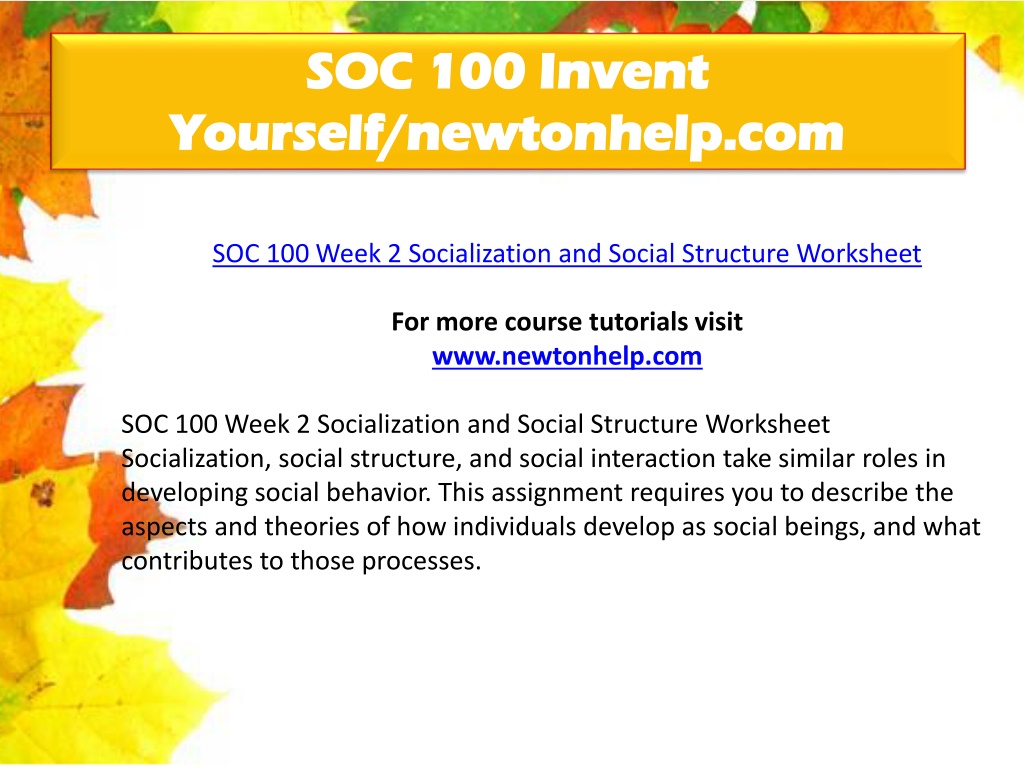 SOC 100 Invent Yourself/newtonhelp.com

SOC 100 Week 2 Socialization and Social Structure Worksheet

For more course tutorials visit
www.newtonhelp.com

SOC 100 Week 2 Socialization and Social Structure Worksheet
Socialization, social structure, and social interaction take similar roles in developing social behavior. This assignment requires you to describe the aspects and theories of how individuals develop as social beings, and what contributes to those processes.